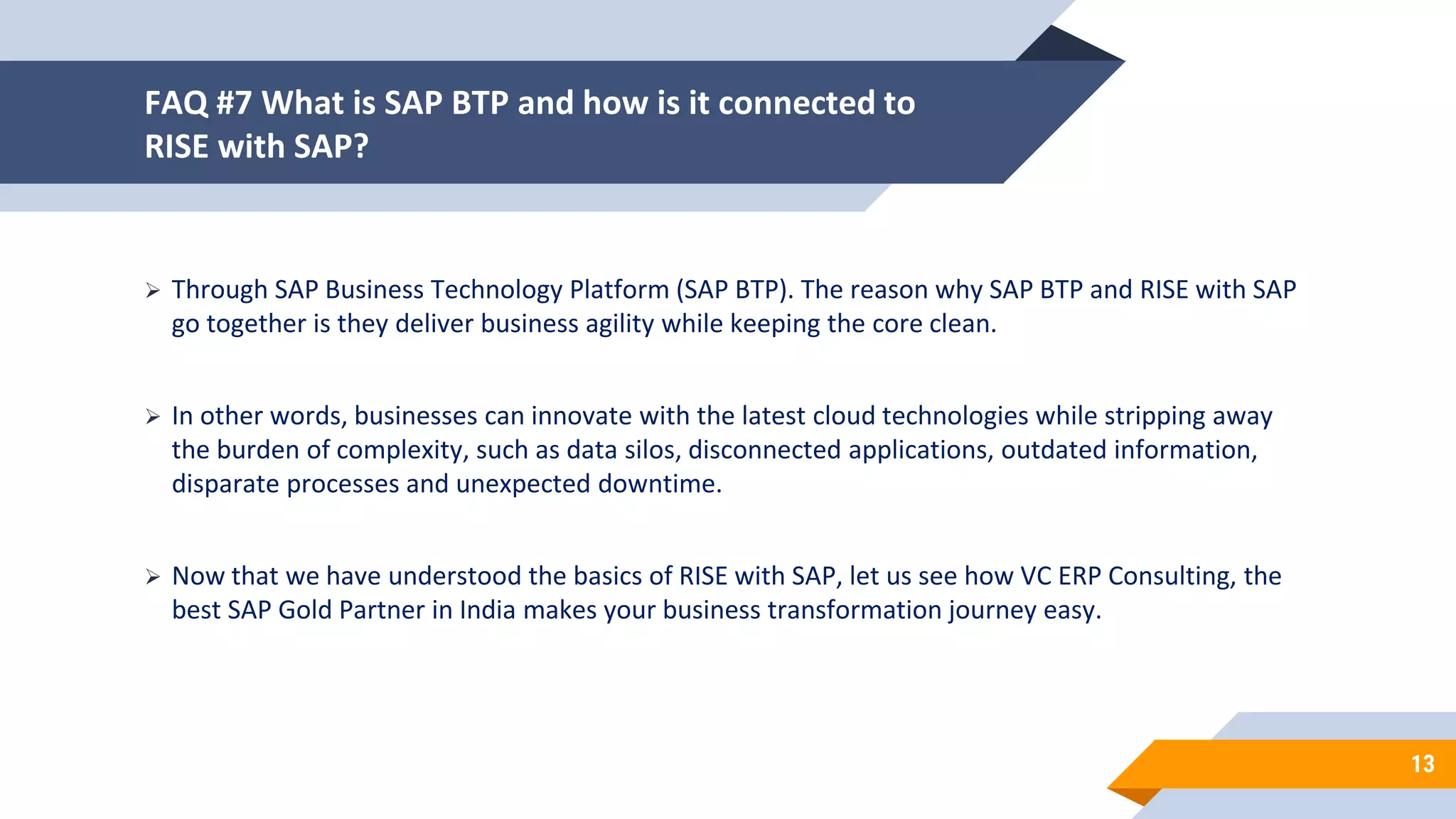 FAQ #7 What is SAP BTP and how is it connected to RISE with SAP?

➢ Through SAP Business Technology Platform (SAP BTP). The reason why SAP BTP and RISE with SAP go together is they deliver business agility while keeping the core clean.

➢ In other words, businesses can innovate with the latest cloud technologies while stripping away the burden of complexity, such as data silos, disconnected applications, outdated information, disparate processes and unexpected downtime.

➢ Now that we have understood the basics of RISE with SAP, let us see how VC ERP Consulting, the best SAP Gold Partner in India makes your business transformation journey easy.

13